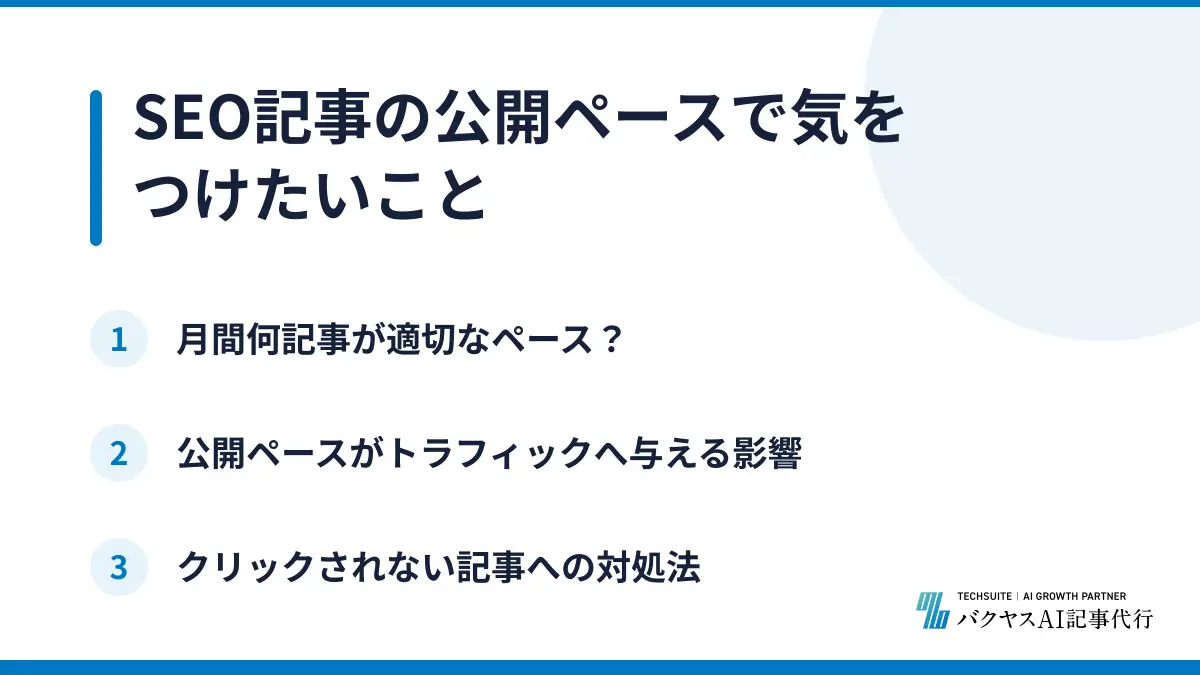 SEO記事の公開ペースで気をつけたいこと

1 月間何記事が適切なペース？

2 公開ペースがトラフィックへ与える影響

3 クリックされない記事への対処法

TECHSUITE | AI GROWTH PARTNER
バクヤスAI記事代行